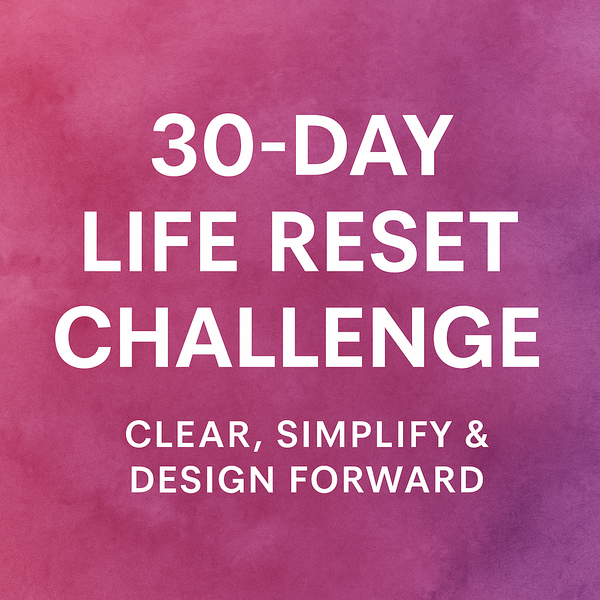 30-DAY
LIFE RESET
CHALLENGE

CLEAR, SIMPLIFY &
DESIGN FORWARD